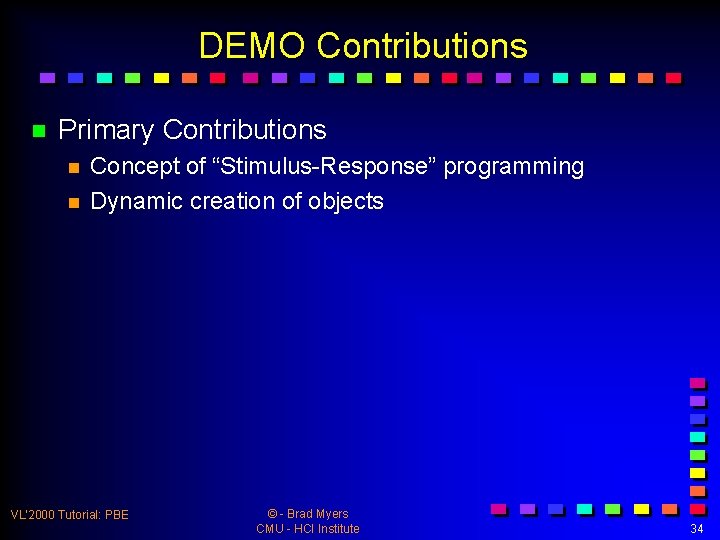 DEMO Contributions

Primary Contributions

Concept of “Stimulus-Response” programming

Dynamic creation of objects

VL'2000 Tutorial: PBE

© - Brad Myers
CMU - HCI Institute

34